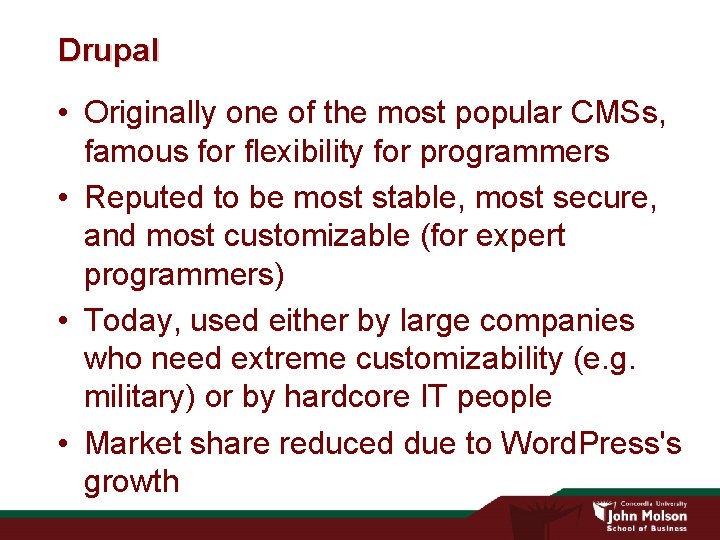 Drupal

• Originally one of the most popular CMSs, famous for flexibility for programmers
• Reputed to be most stable, most secure, and most customizable (for expert programmers)
• Today, used either by large companies who need extreme customizability (e.g. military) or by hardcore IT people
• Market share reduced due to WordPress's growth

Concordia University
John Molson
School of Business